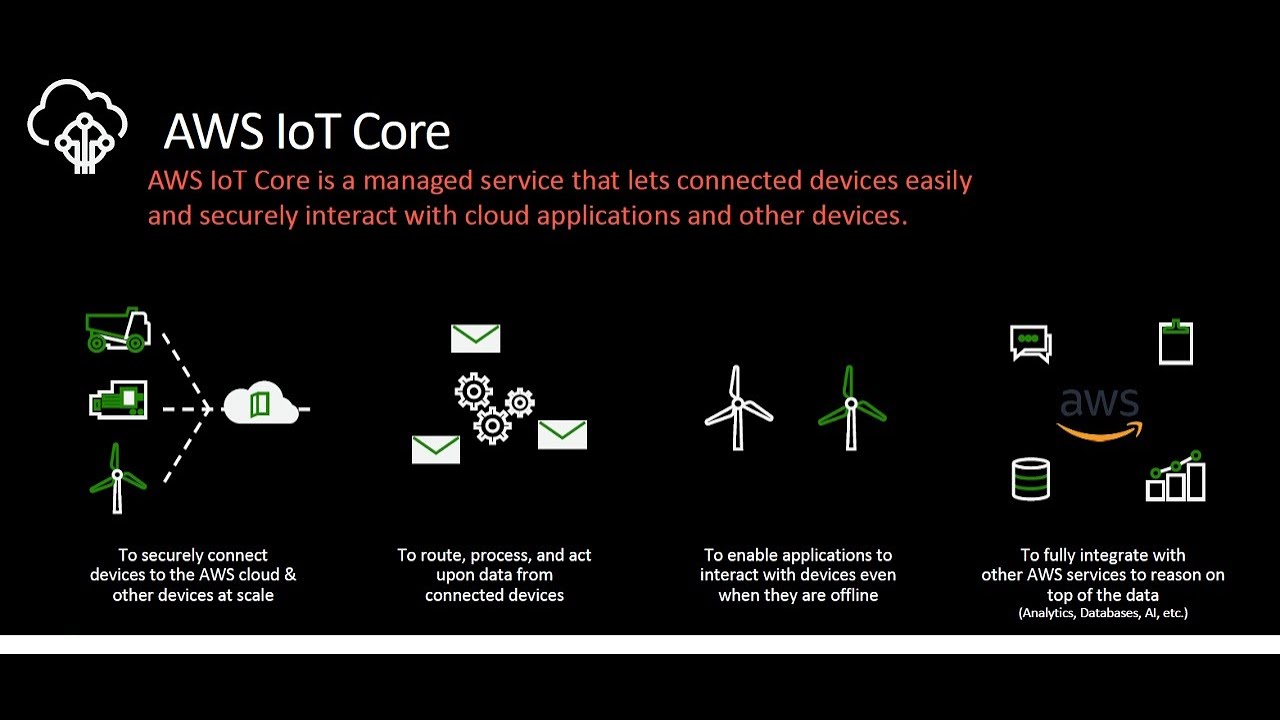 AWS IoT Core

AWS IoT Core is a managed service that lets connected devices easily and securely interact with cloud applications and other devices.

aws

To securely connect devices to the AWS cloud & other devices at scale

To route, process, and act upon data from connected devices

To enable applications to interact with devices even when they are offline

To fully integrate with other AWS services to reason on top of the data
(Analytics, Databases, AI, etc.)